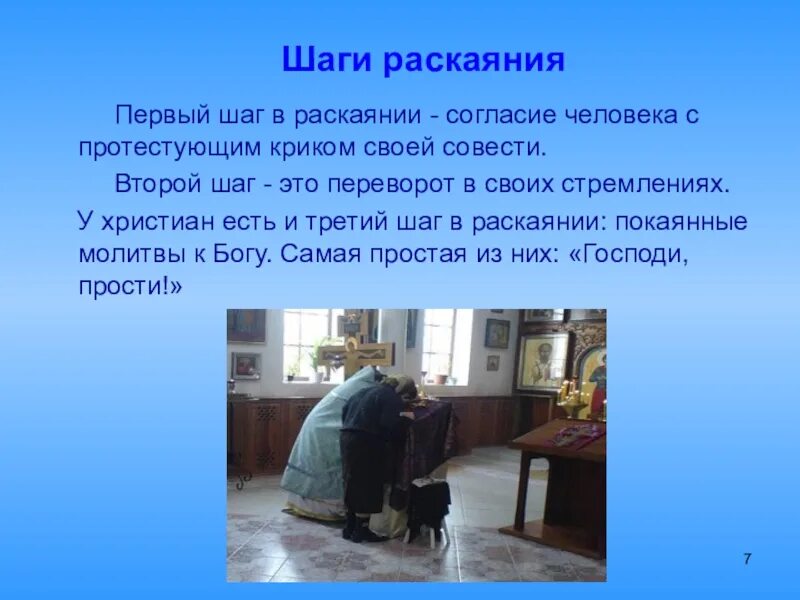 Шаги раскаяния

Первый шаг в раскаянии - согласие человека с протестующим криком своей совести.

Второй шаг - это переворот в своих стремлениях.

У христиан есть и третий шаг в раскаянии: покаянные молитвы к Богу. Самая простая из них: «Господи, прости!»

7